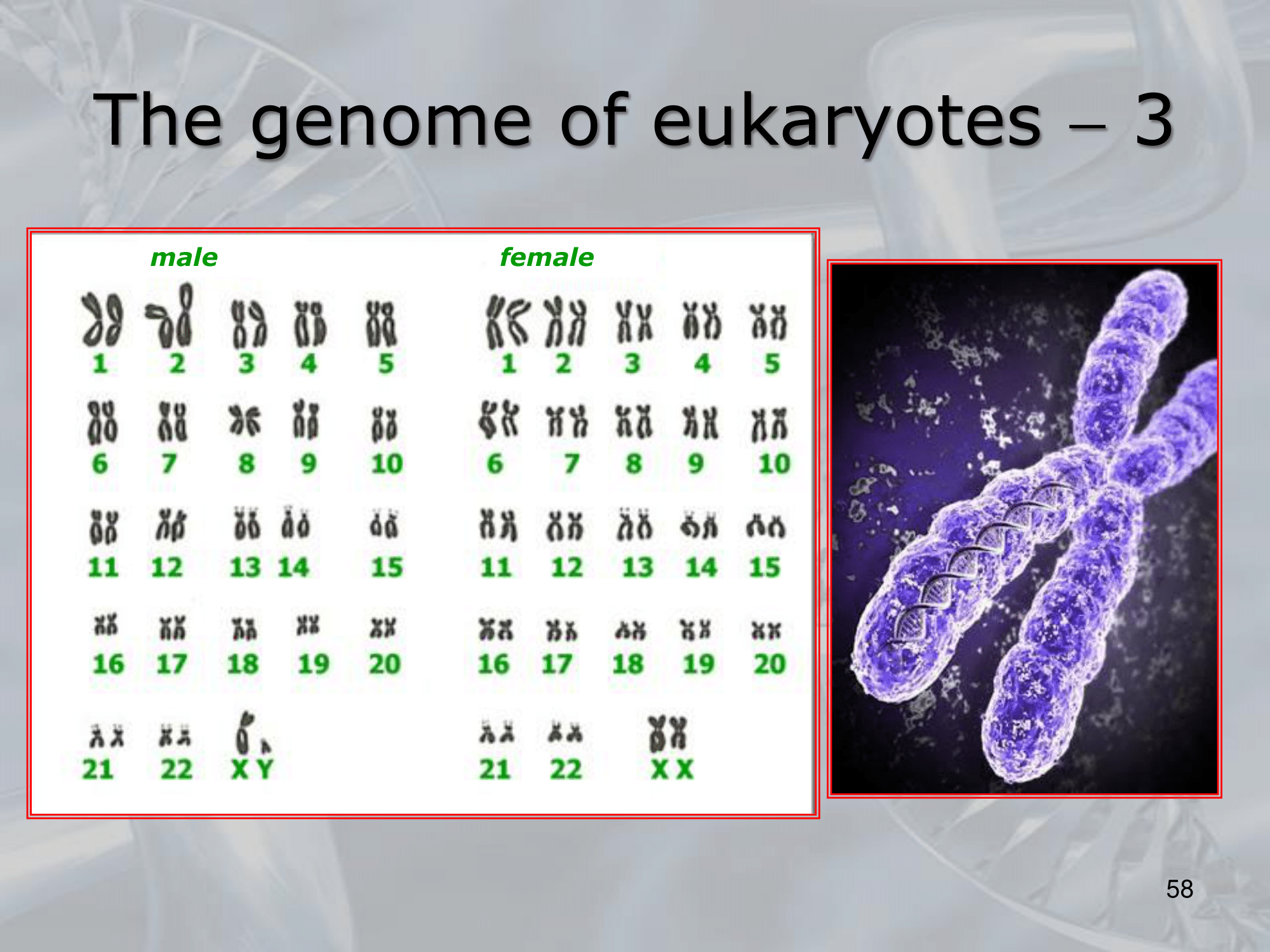 The genome of eukaryotes – 3

male

1 2 3 4 5

6 7 8 9 10

11 12 13 14 15

16 17 18 19 20

21 22 X Y

female

1 2 3 4 5

6 7 8 9 10

11 12 13 14 15

16 17 18 19 20

21 22 X X

58